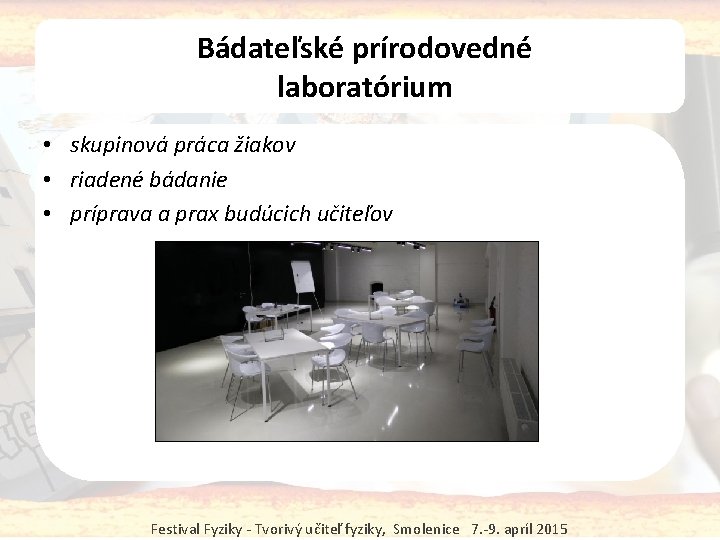 Bádateľské prírodovedné laboratórium

• skupinová práca žiakov
• riadené bádanie
• príprava a prax budúcich učiteľov

Festival Fyziky - Tvorivý učiteľ fyziky, Smolenice 7.-9. apríl 2015